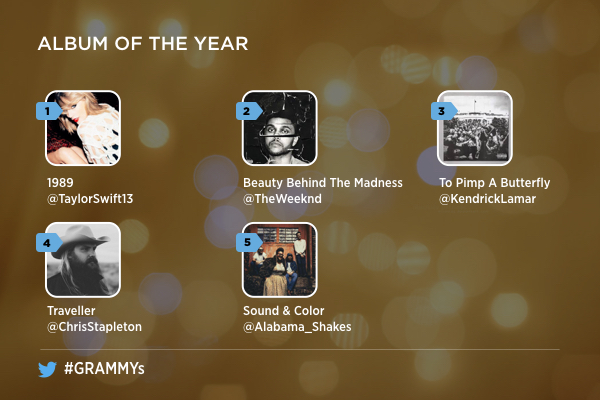 ALBUM OF THE YEAR

1
1989
@TaylorSwift13

2
Beauty Behind The Madness
@TheWeeknd

3
To Pimp A Butterfly
@KendrickLamar

4
Traveller
@ChrisStapleton

5
Sound & Color
@Alabama_Shakes

#GRAMMYs